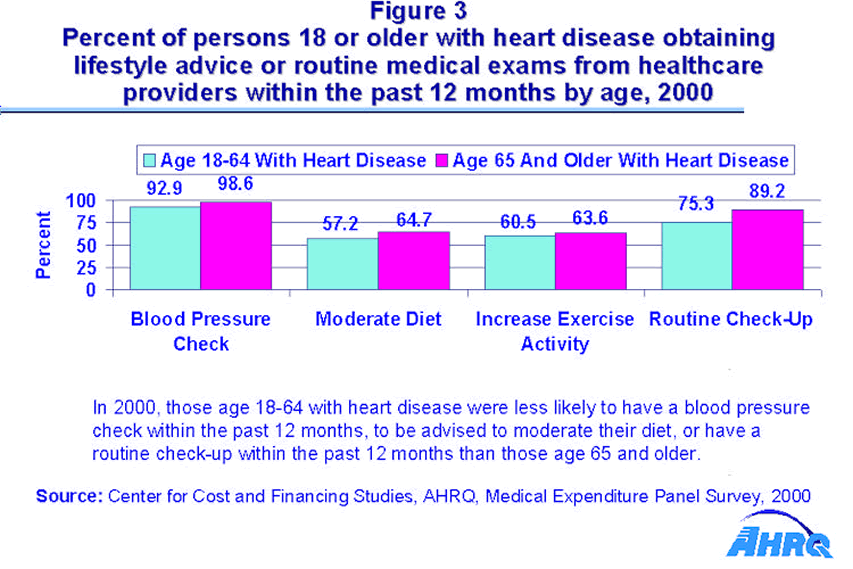 Figure 3
Percent of persons 18 or older with heart disease obtaining lifestyle advice or routine medical exams from healthcare providers within the past 12 months by age, 2000

Age 18-64 With Heart Disease
Age 65 And Older With Heart Disease

Percent
100
75
50
25
0

92.9
98.6
57.2
64.7
60.5
63.6
75.3
89.2

Blood Pressure Check
Moderate Diet
Increase Exercise Activity
Routine Check-Up

In 2000, those age 18-64 with heart disease were less likely to have a blood pressure check within the past 12 months, to be advised to moderate their diet, or have a routine check-up within the past 12 months than those age 65 and older.

Source: Center for Cost and Financing Studies, AHRQ, Medical Expenditure Panel Survey, 2000

AHRQ